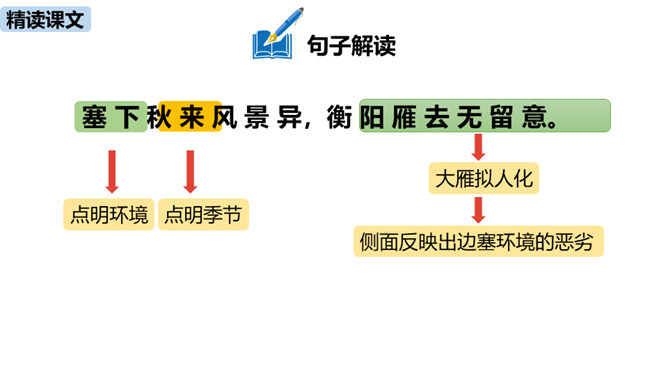 精读课文

句子解读

塞下秋来风景异，衡阳雁去无留意。

点明环境

点明季节

大雁拟人化

侧面反映出边塞环境的恶劣